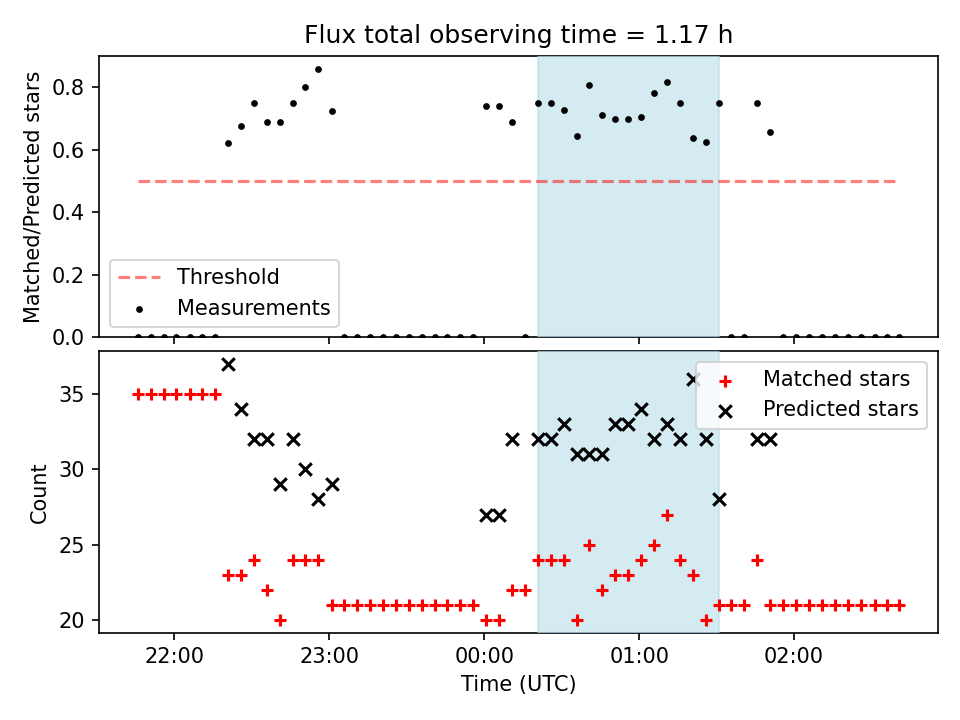 Flux total observing time = 1.17 h

Matched/Predicted stars

0.8
0.6
0.4
0.2
0.0

Threshold
Measurements

Count

35
30
25
20

Matched stars
Predicted stars

22:00
23:00
00:00
01:00
02:00

Time (UTC)